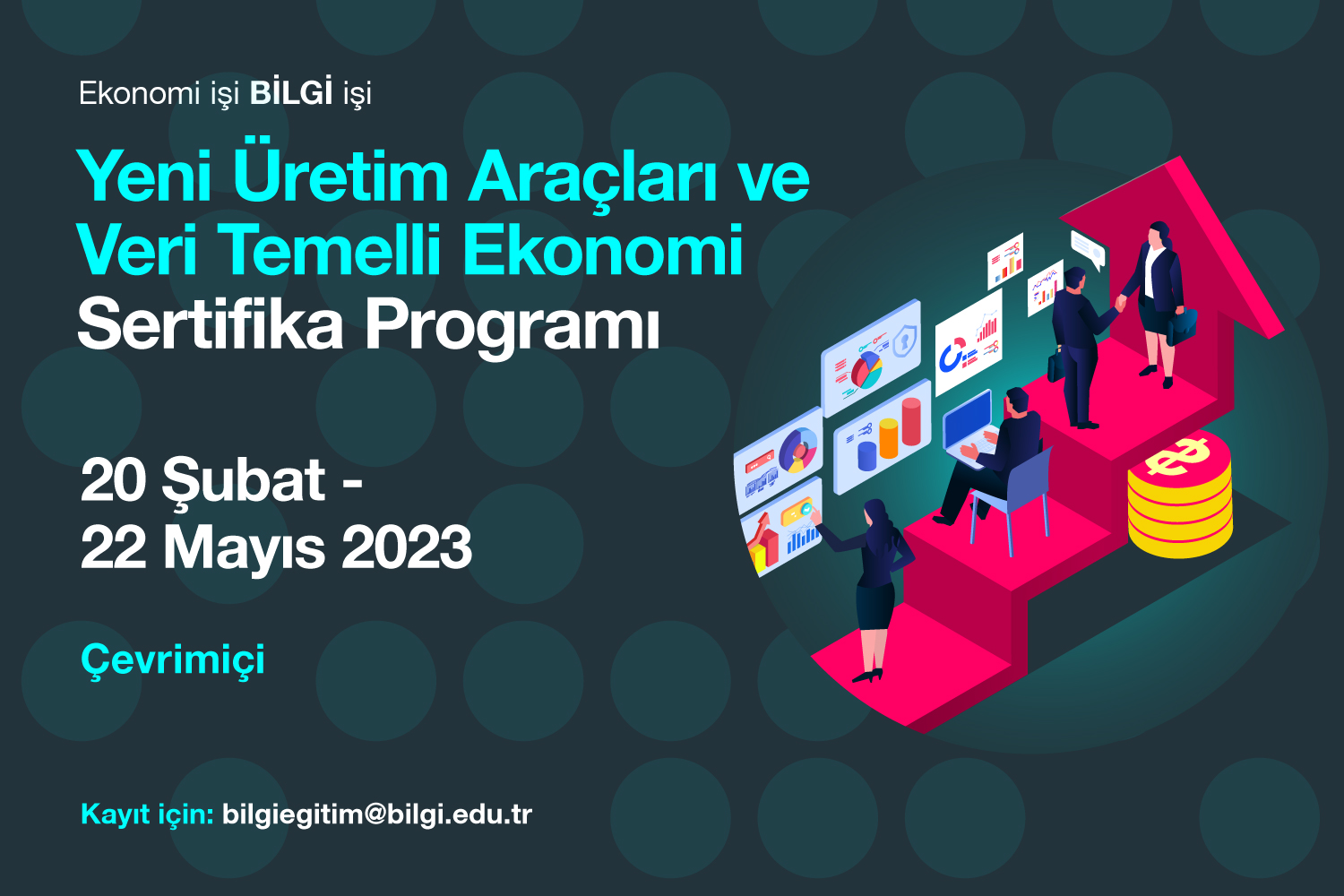 Ekonomi işi BİLGİ işi

Yeni Üretim Araçları ve Veri Temelli Ekonomi Sertifika Programı

20 Şubat - 22 Mayıs 2023

Çevrimiçi

Kayıt için: bilgiegitim@bilgi.edu.tr